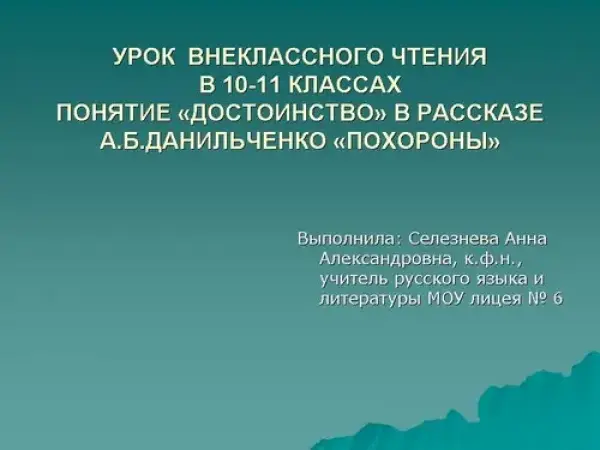 УРОК ВНЕКЛАССНОГО ЧТЕНИЯ
В 10-11 КЛАССАХ
ПОНЯТИЕ «ДОСТОИНСТВО» В РАССКАЗЕ
А.Б.ДАНИЛЬЧЕНКО «ПОХОРОНЫ»

Выполнила: Селезнева Анна Александровна, к.ф.н., учитель русского языка и литературы МОУ лицея № 6